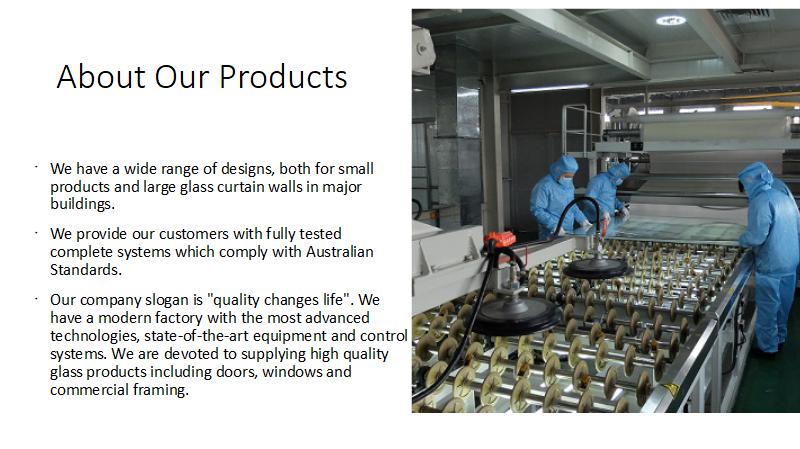 About Our Products

· We have a wide range of designs, both for small products and large glass curtain walls in major buildings.

· We provide our customers with fully tested complete systems which comply with Australian Standards.

· Our company slogan is "quality changes life". We have a modern factory with the most advanced technologies, state-of-the-art equipment and control systems. We are devoted to supplying high quality glass products including doors, windows and commercial framing.